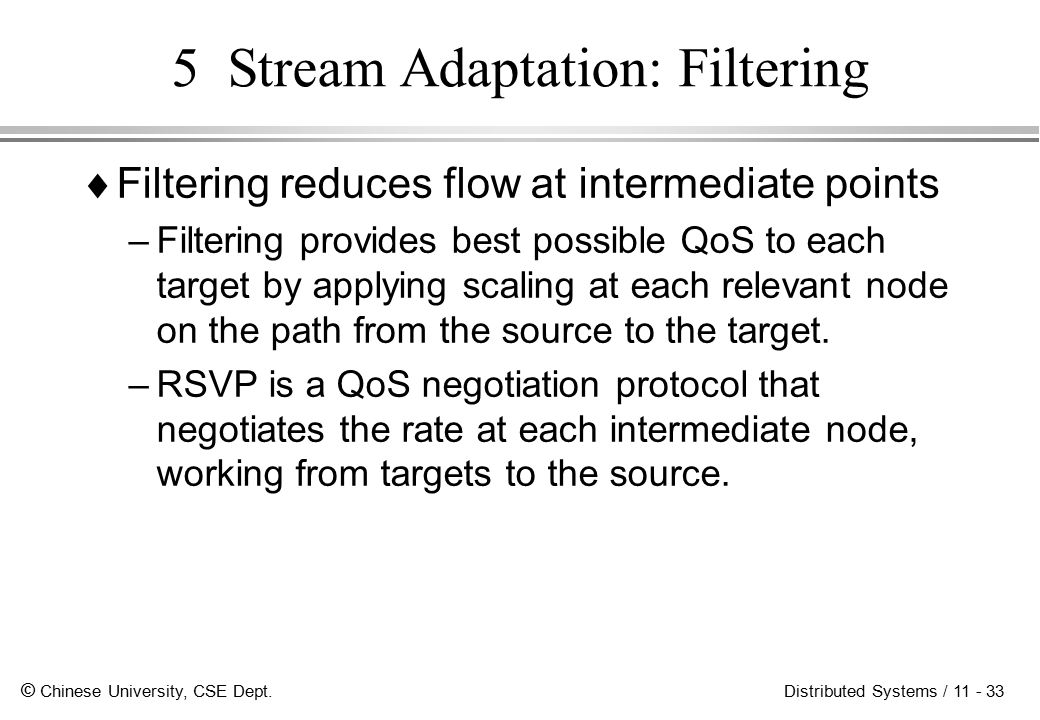 5 Stream Adaptation: Filtering

♦ Filtering reduces flow at intermediate points

– Filtering provides best possible QoS to each target by applying scaling at each relevant node on the path from the source to the target.

– RSVP is a QoS negotiation protocol that negotiates the rate at each intermediate node, working from targets to the source.

© Chinese University, CSE Dept.

Distributed Systems / 11 - 33